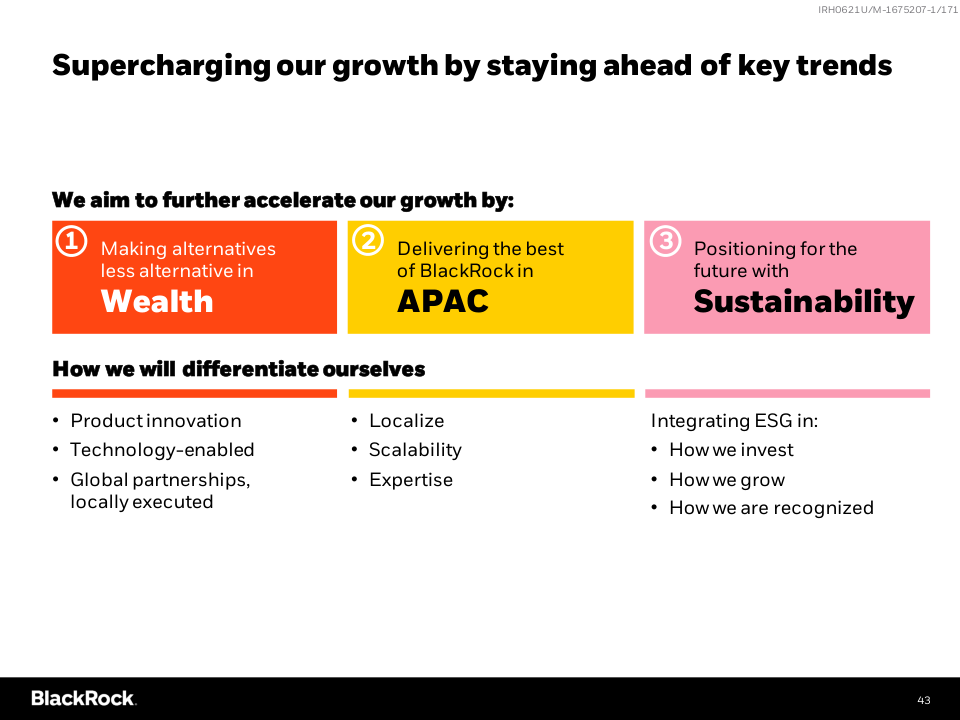 IRH0621U/M-1675207-1/171

Supercharging our growth by staying ahead of key trends

We aim to further accelerate our growth by:

① Making alternatives less alternative in
Wealth

② Delivering the best of BlackRock in
APAC

③ Positioning for the future with
Sustainability

How we will differentiate ourselves

• Product innovation
• Technology-enabled
• Global partnerships, locally executed

• Localize
• Scalability
• Expertise

Integrating ESG in:
• How we invest
• How we grow
• How we are recognized

BlackRock.

43